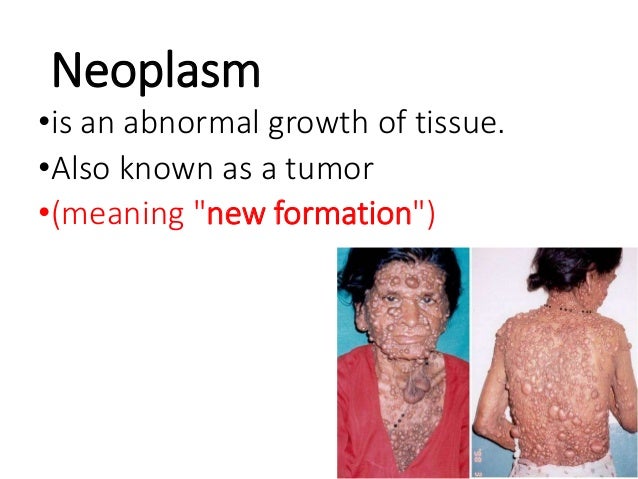 Neoplasm

•is an abnormal growth of tissue.

•Also known as a tumor

•(meaning "new formation")